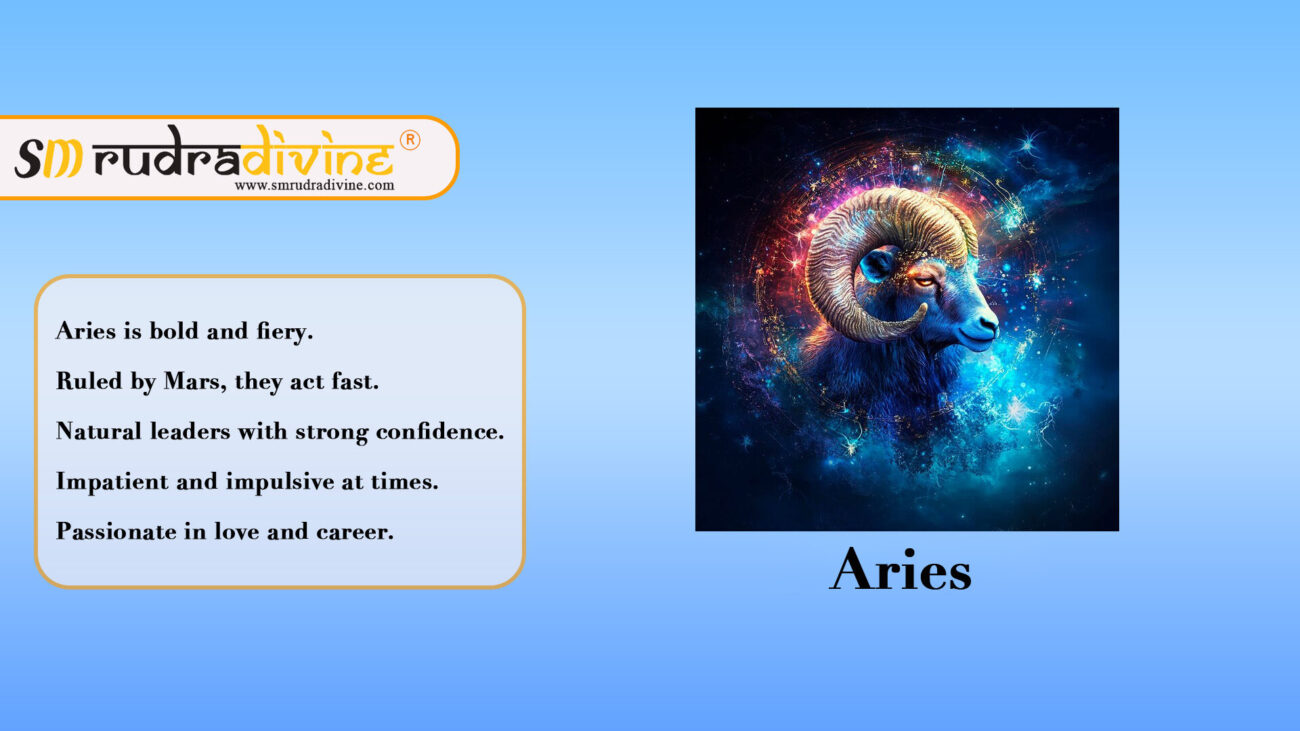 SM rudradivine ®
www.smrudradivine.com

Aries is bold and fiery.

Ruled by Mars, they act fast.

Natural leaders with strong confidence.

Impatient and impulsive at times.

Passionate in love and career.

Aries